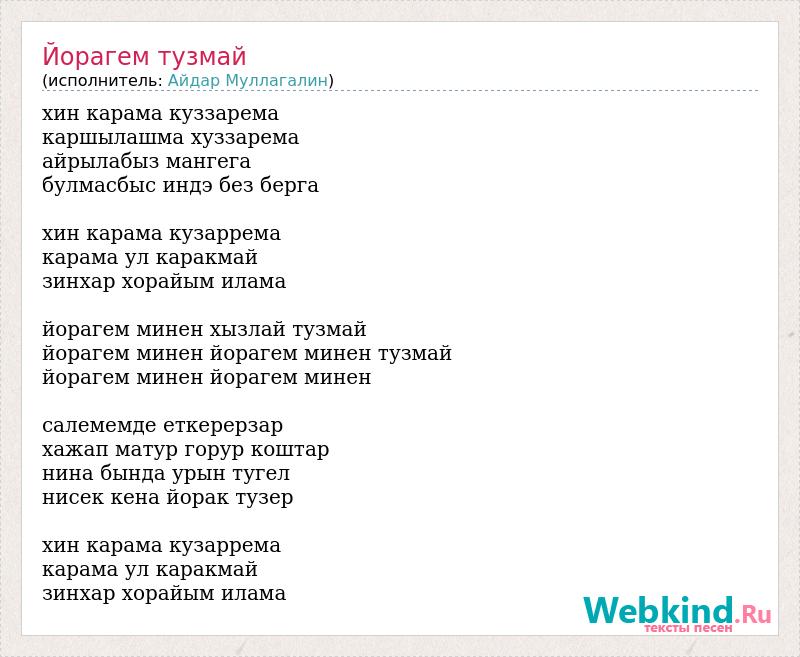 Йорагем тузмай
(исполнитель: Айдар Муллагалин)

хин карама куззарема
каршылашма хуззарема
айрылабыз мангега
булмасбыс индэ без берга

хин карама кузаррема
карама ул каракмай
зинхар хорайым илама

йорагем минен хызлай тузмай
йорагем минен йорагем минен тузмай
йорагем минен йорагем минен

салемемде еткерерзар
хажап матур горур коштар
нина бында урын тугел
нисек кена йорак тузер

хин карама кузаррема
карама ул каракмай
зинхар хорайым илама

Webkind.Ru
тексты песен